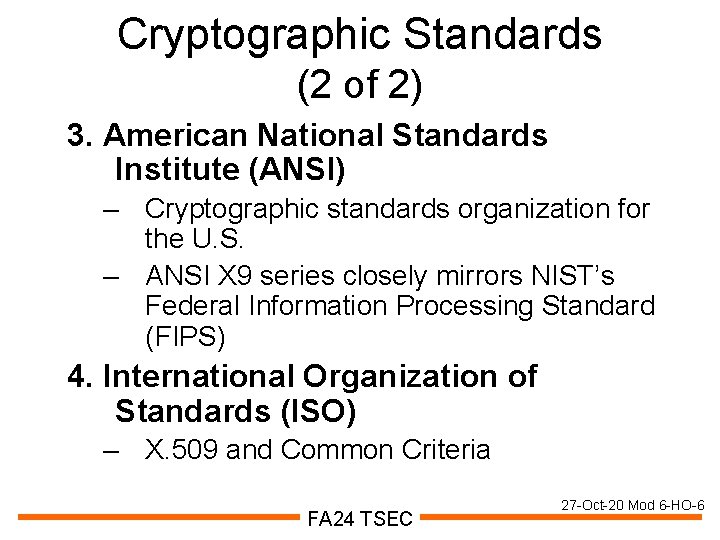 Cryptographic Standards (2 of 2)

3. American National Standards Institute (ANSI)

– Cryptographic standards organization for the U.S.

– ANSI X9 series closely mirrors NIST's Federal Information Processing Standard (FIPS)

4. International Organization of Standards (ISO)

– X.509 and Common Criteria

27-Oct-20 Mod 6-HO-6

FA24 TSEC